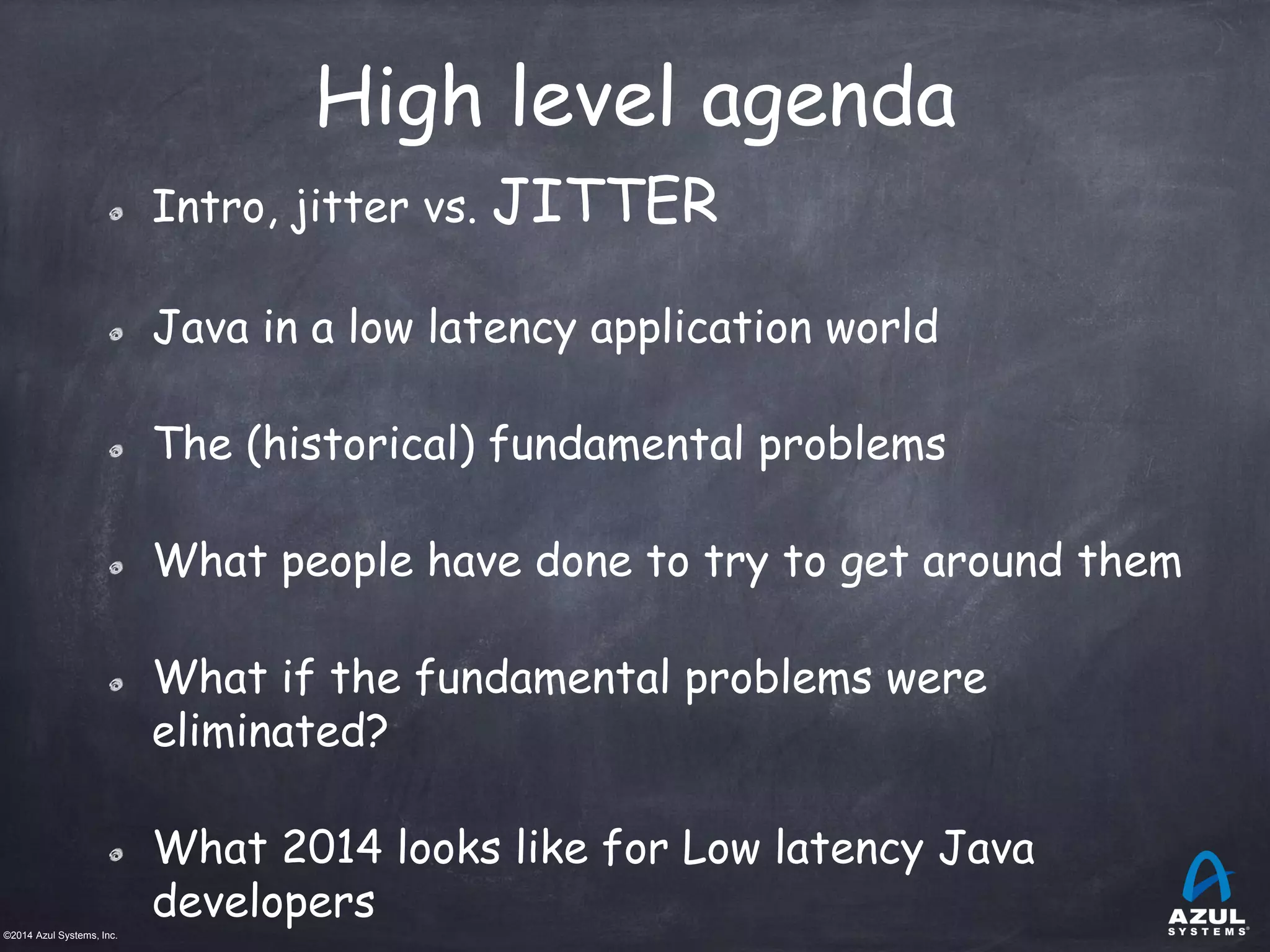 High level agenda

Intro, jitter vs. JITTER

Java in a low latency application world

The (historical) fundamental problems

What people have done to try to get around them

What if the fundamental problems were eliminated?

What 2014 looks like for Low latency Java developers

©2014 Azul Systems, Inc.

AZUL SYSTEMS®